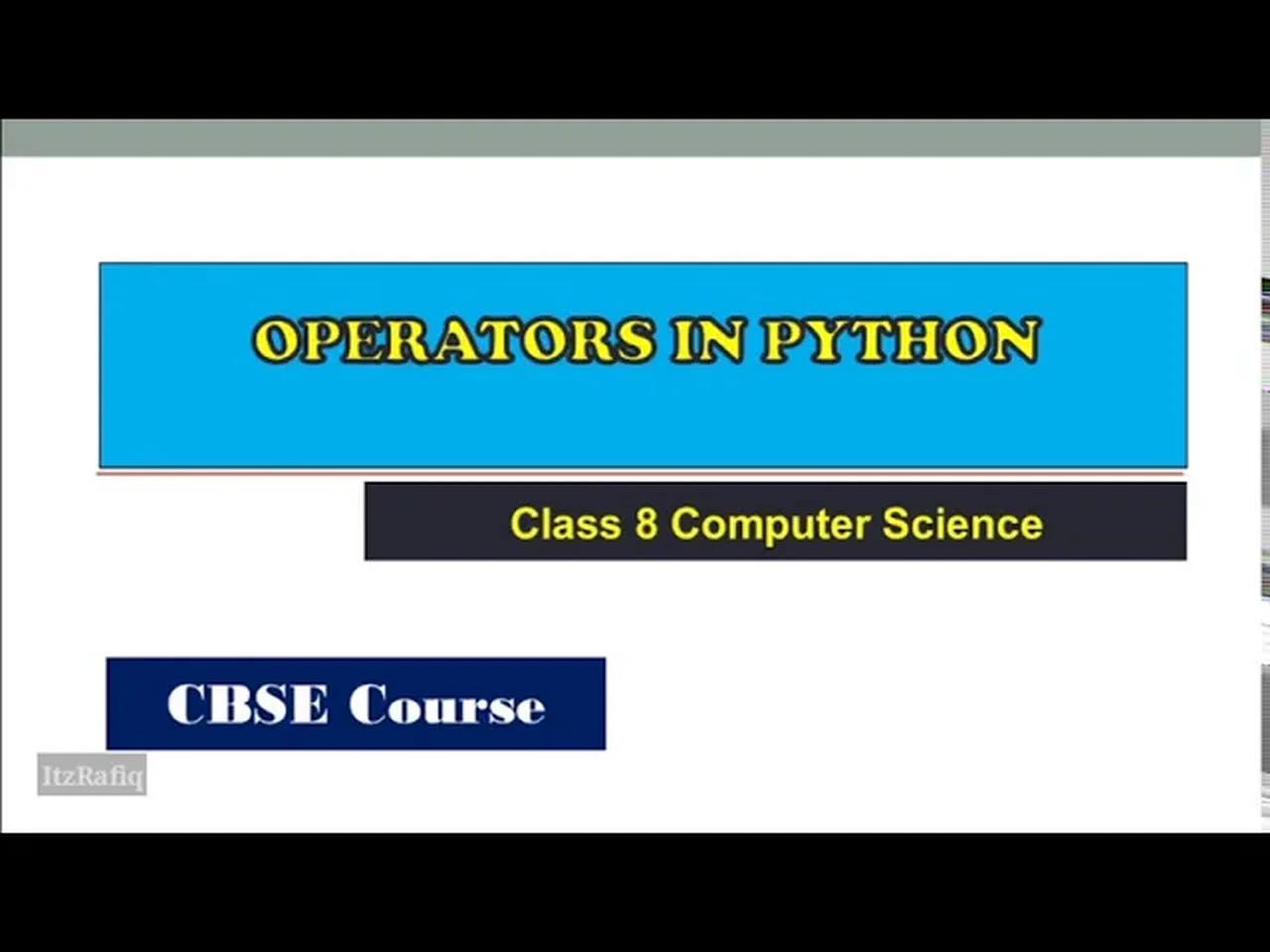 OPERATORS IN PYTHON

Class 8 Computer Science

CBSE Course

ItzRafiq